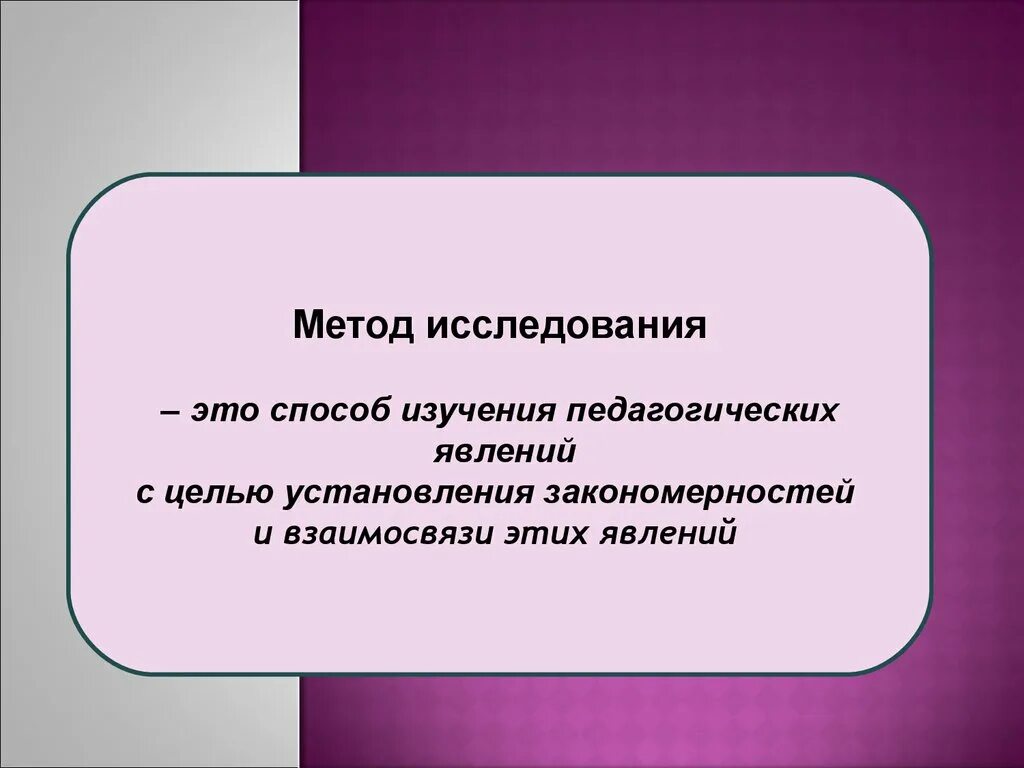 Метод исследования

– это способ изучения педагогических явлений с целью установления закономерностей и взаимосвязи этих явлений